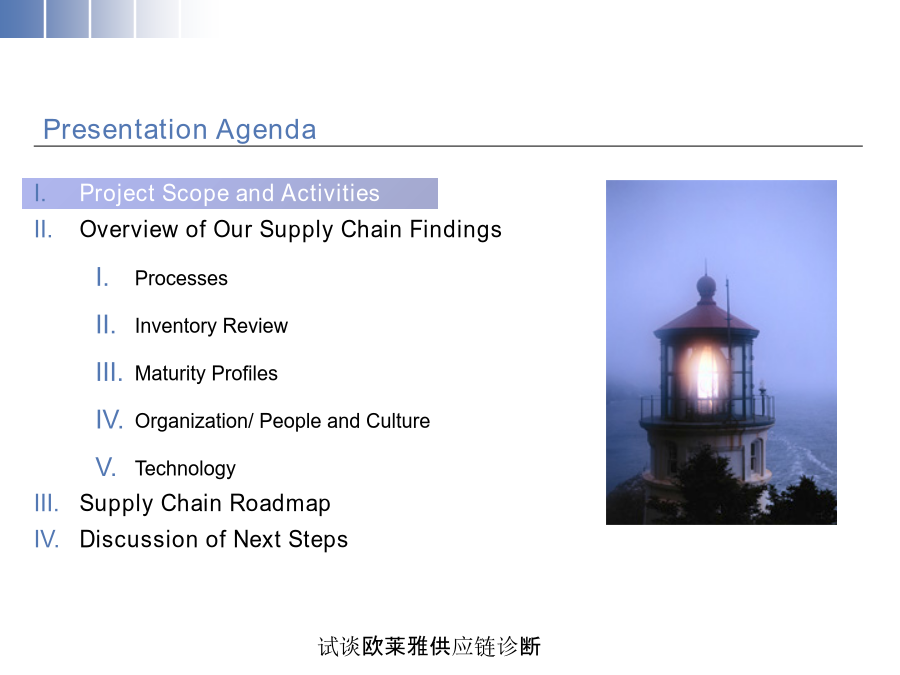 Presentation Agenda

I. Project Scope and Activities
II. Overview of Our Supply Chain Findings
I. Processes
II. Inventory Review
III. Maturity Profiles
IV. Organization/ People and Culture
V. Technology
III. Supply Chain Roadmap
IV. Discussion of Next Steps

试谈欧莱雅供应链诊断